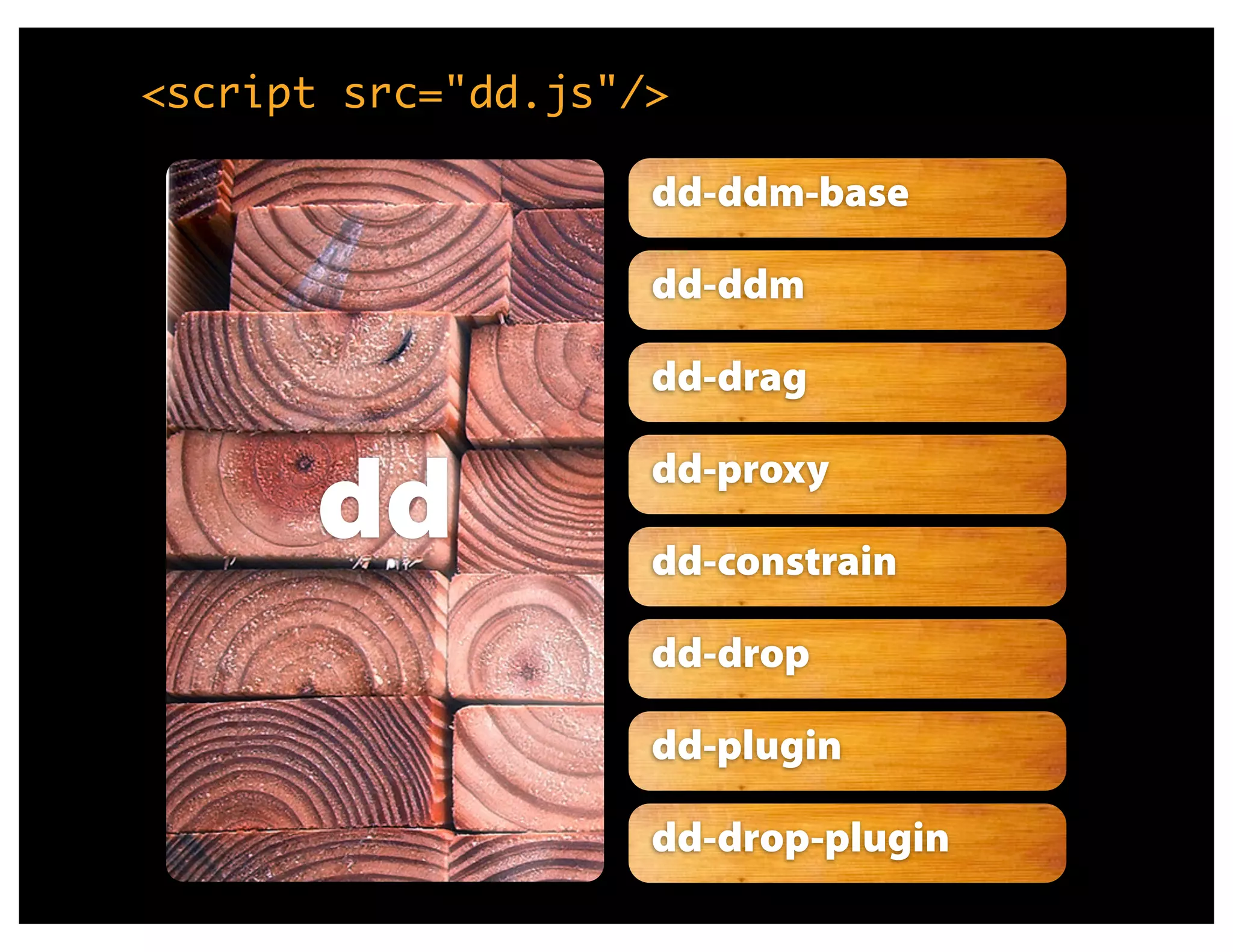 <script src="dd.js"/>

dd

dd-ddm-base

dd-ddm

dd-drag

dd-proxy

dd-constrain

dd-drop

dd-plugin

dd-drop-plugin